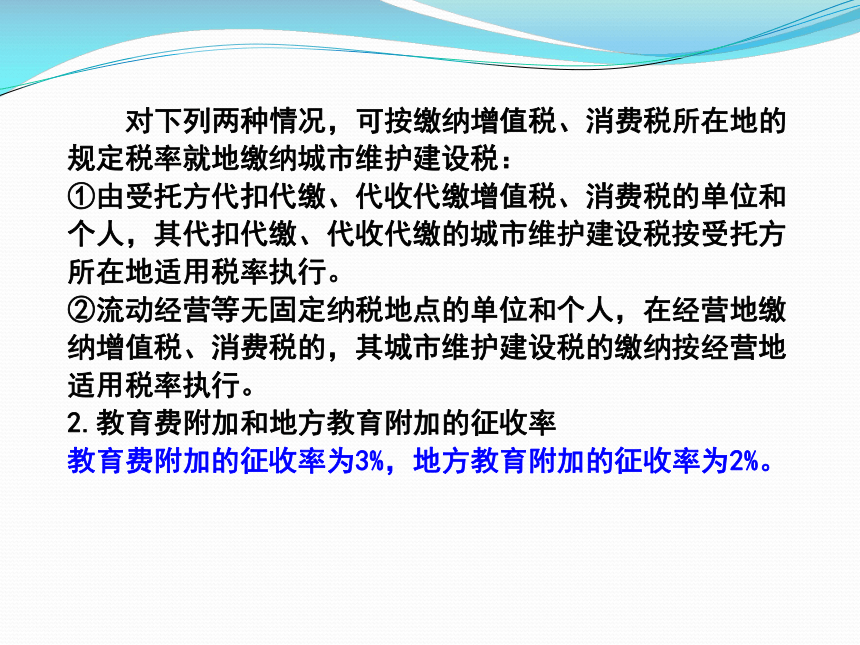 对下列两种情况，可按缴纳增值税、消费税所在地的规定税率就地缴纳城市维护建设税：

①由受托方代扣代缴、代收代缴增值税、消费税的单位和个人，其代扣代缴、代收代缴的城市维护建设税按受托方所在地适用税率执行。

②流动经营等无固定纳税地点的单位和个人，在经营地缴纳增值税、消费税的，其城市维护建设税的缴纳按经营地适用税率执行。

2.教育费附加和地方教育附加的征收率

教育费附加的征收率为3%，地方教育附加的征收率为2%。